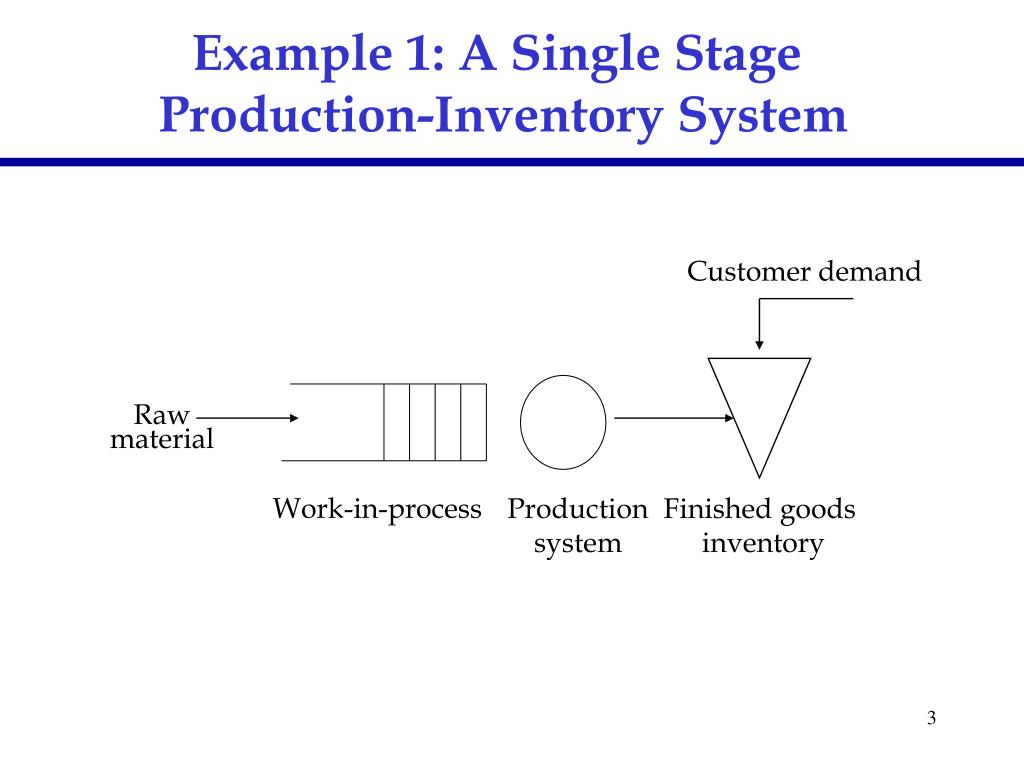 Example 1: A Single Stage Production-Inventory System

Customer demand

Raw material

Work-in-process

Production system

Finished goods inventory

3